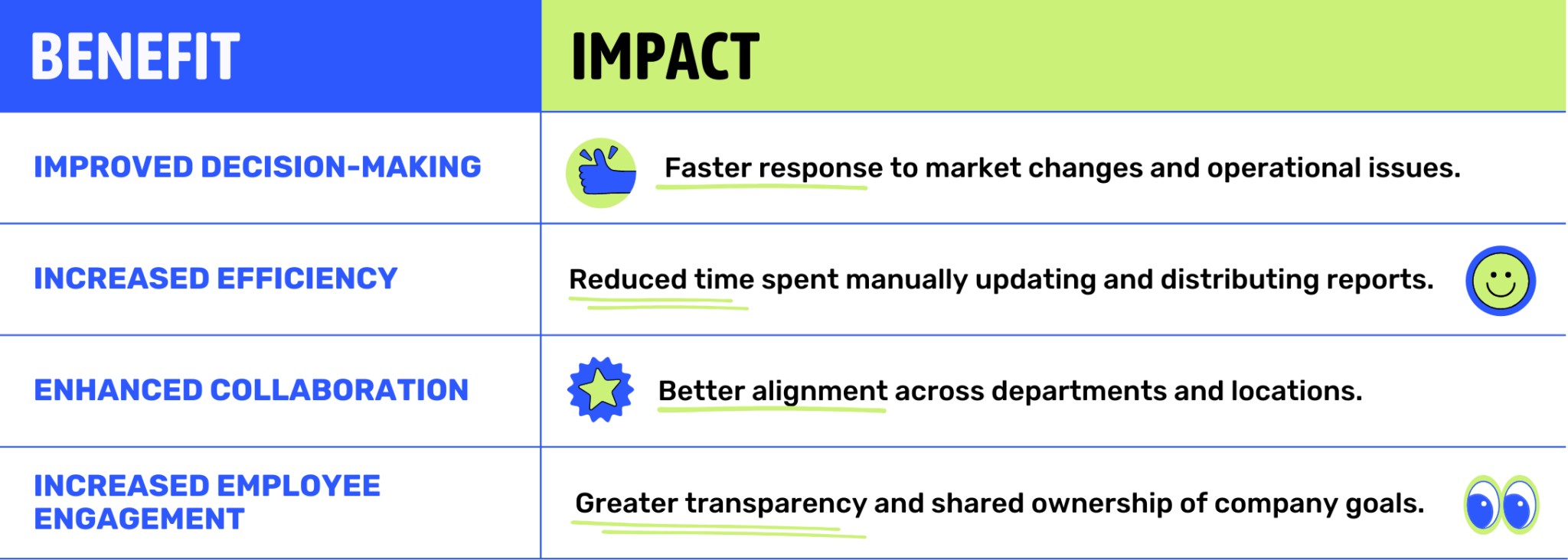 | BENEFIT | IMPACT |
|---|---|
| IMPROVED DECISION-MAKING | Faster response to market changes and operational issues. |
| INCREASED EFFICIENCY | Reduced time spent manually updating and distributing reports. |
| ENHANCED COLLABORATION | Better alignment across departments and locations. |
| INCREASED EMPLOYEE ENGAGEMENT | Greater transparency and shared ownership of company goals. |